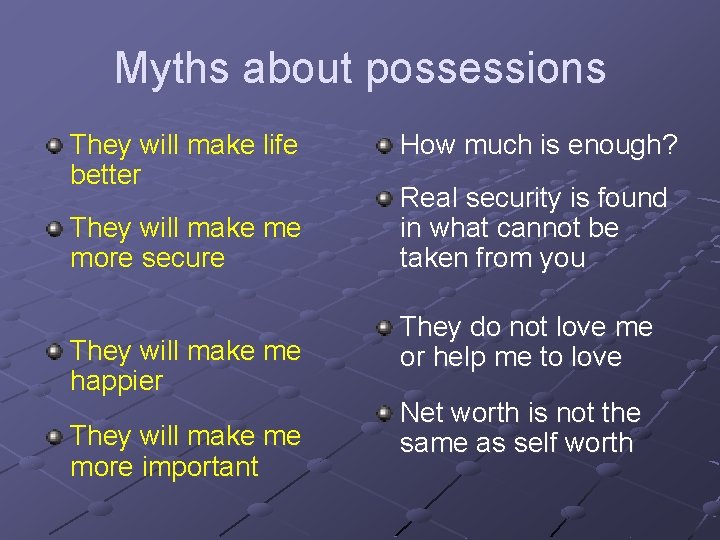 Myths about possessions

They will make life better

They will make me more secure

They will make me happier

They will make me more important

How much is enough?

Real security is found in what cannot be taken from you

They do not love me or help me to love

Net worth is not the same as self worth